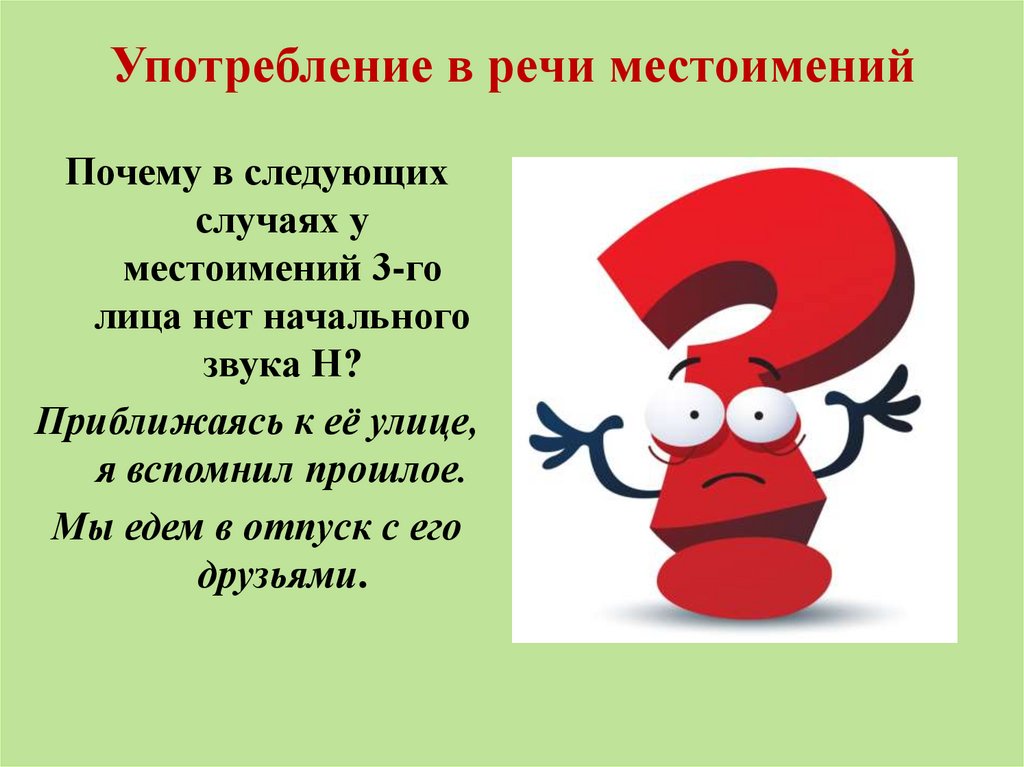 Употребление в речи местоимений

Почему в следующих случаях у местоимений 3-го лица нет начального звука Н?

Приближаясь к её улице, я вспомнил прошлое.

Мы едем в отпуск с его друзьями.